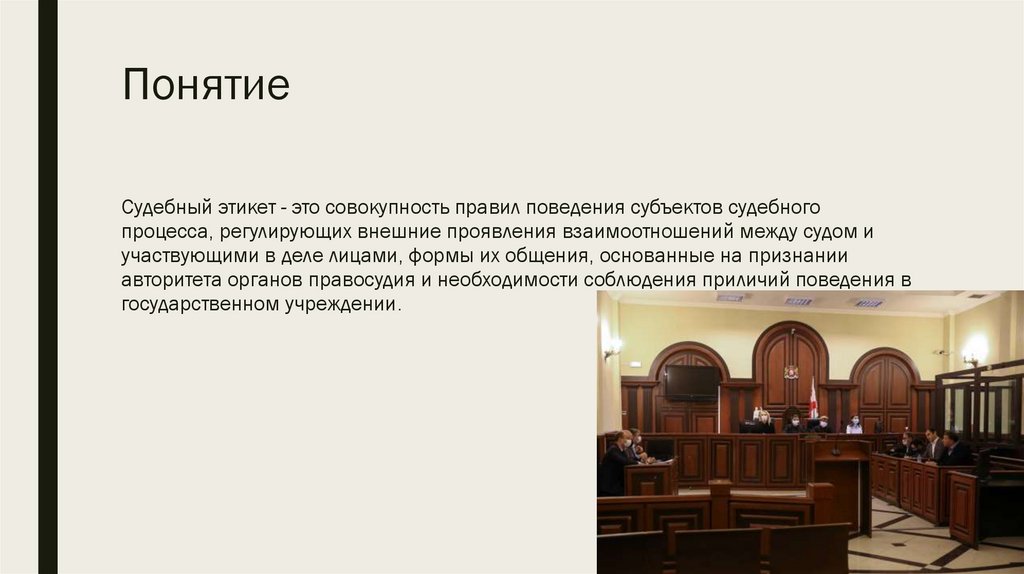 Понятие

Судебный этикет - это совокупность правил поведения субъектов судебного процесса, регулирующих внешние проявления взаимоотношений между судом и участвующими в деле лицами, формы их общения, основанные на признании авторитета органов правосудия и необходимости соблюдения приличий поведения в государственном учреждении.